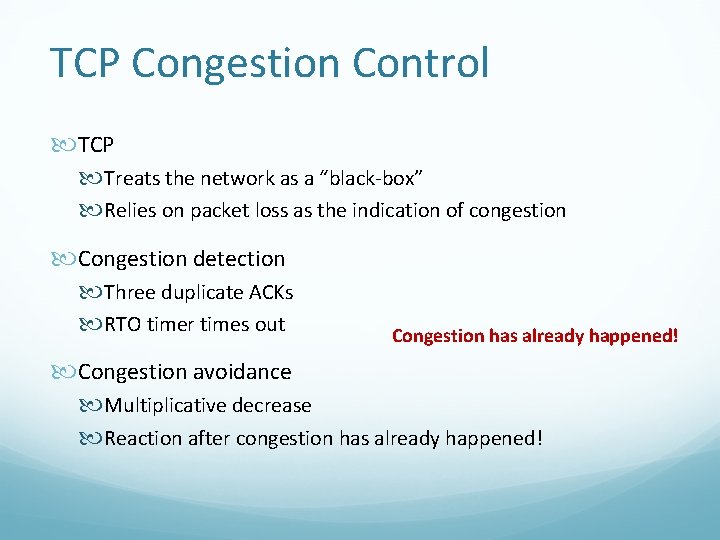 TCP Congestion Control

TCP

Treats the network as a “black-box”

Relies on packet loss as the indication of congestion

Congestion detection

Three duplicate ACKs

RTO timer times out

Congestion has already happened!

Congestion avoidance

Multiplicative decrease

Reaction after congestion has already happened!